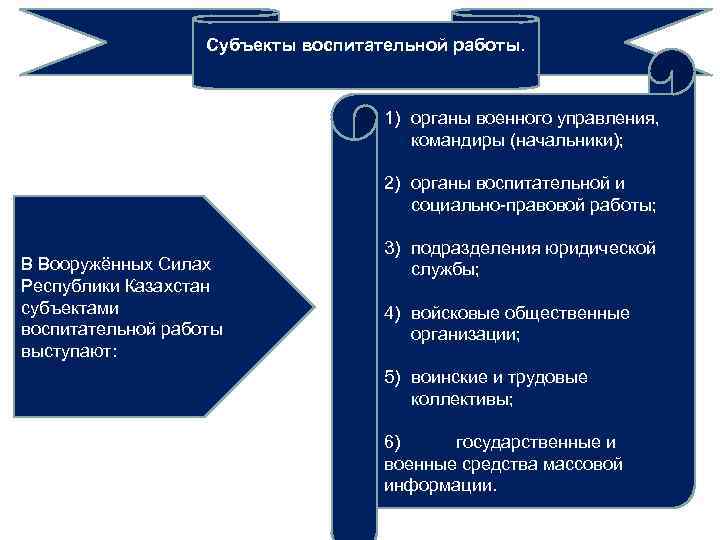 Субъекты воспитательной работы.

В Вооружённых Силах Республики Казахстан субъектами воспитательной работы выступают:

1) органы военного управления, командиры (начальники);

2) органы воспитательной и социально-правовой работы;

3) подразделения юридической службы;

4) войсковые общественные организации;

5) воинские и трудовые коллективы;

6) государственные и военные средства массовой информации.